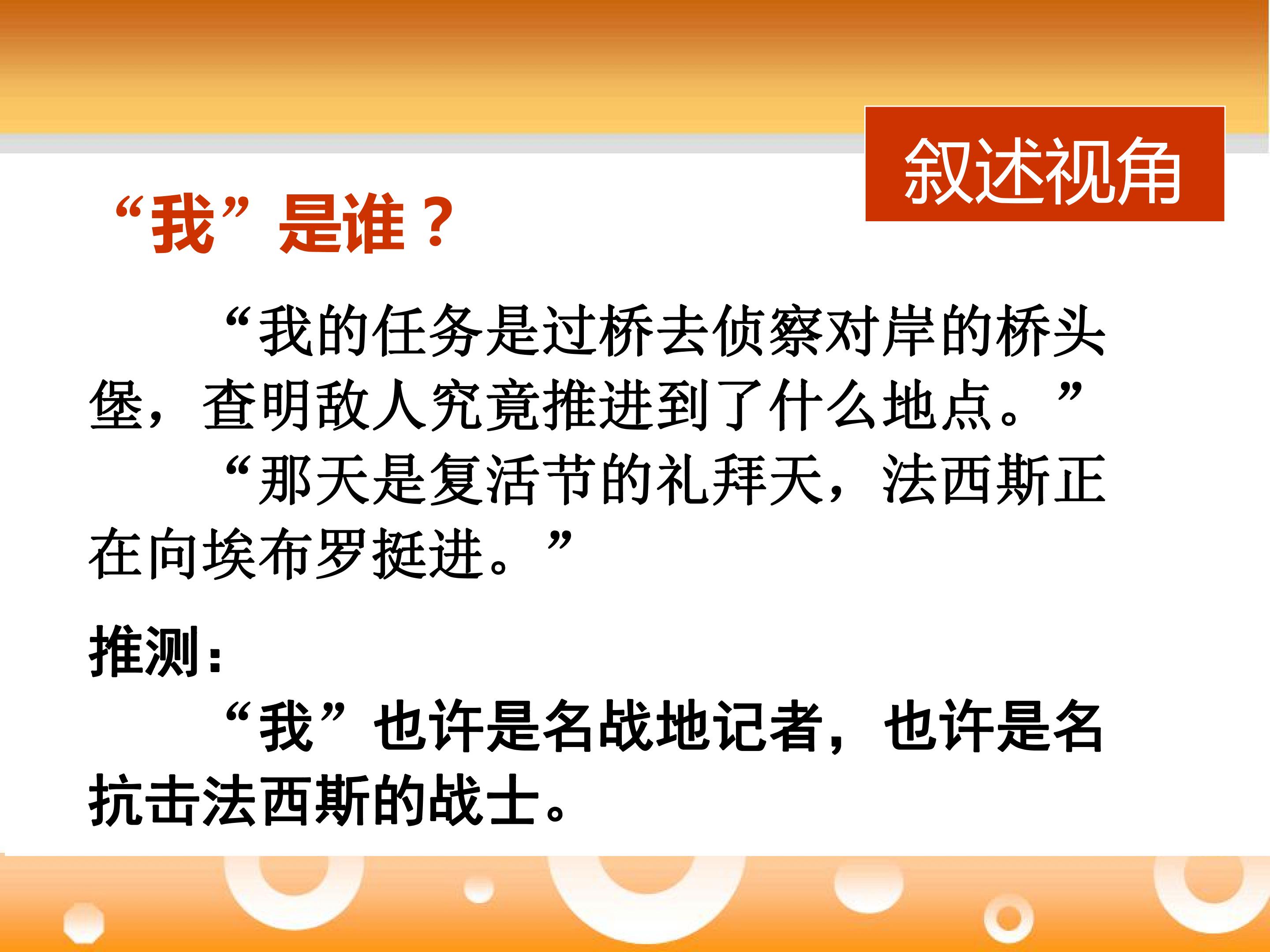 叙述视角

“我”是谁？

“我的任务是过桥去侦察对岸的桥头堡，查明敌人究竟推进到了什么地点。”

“那天是复活节的礼拜天，法西斯正在向埃布罗挺进。”

推测：

“我”也许是名战地记者，也许是名抗击法西斯的战士。